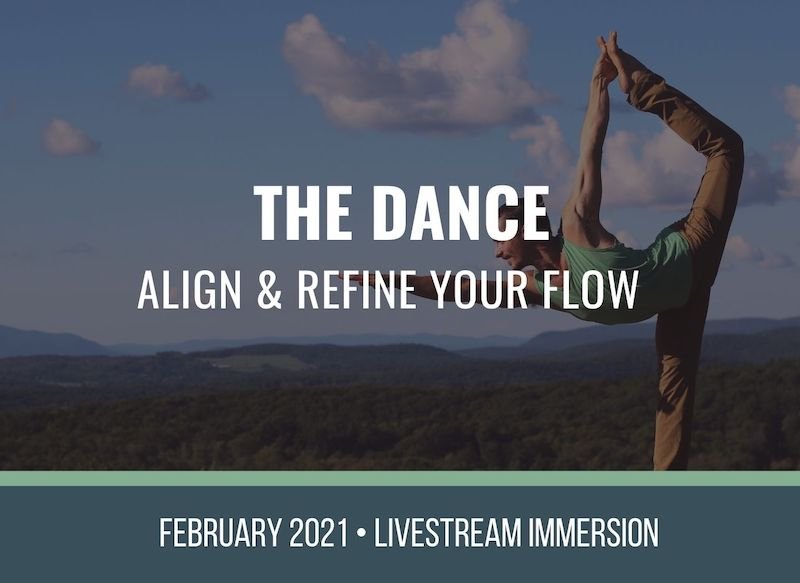 THE DANCE
ALIGN & REFINE YOUR FLOW

FEBRUARY 2021 • LIVESTREAM IMMERSION